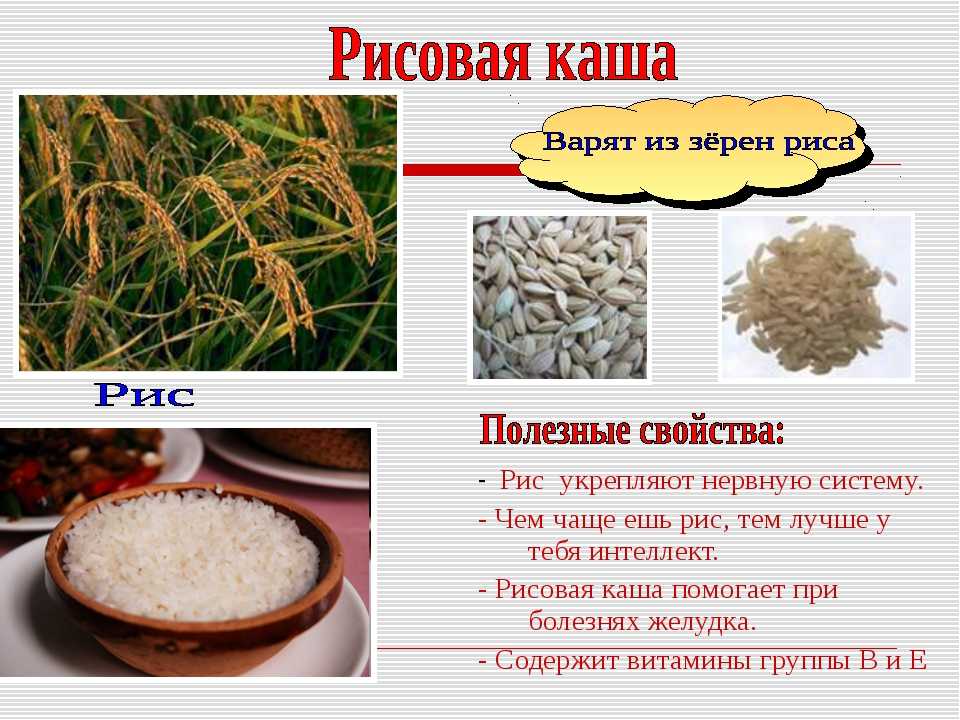 Рисовая каша

Варят из зёрен риса

Рис

Полезные свойства:

- Рис укрепляют нервную систему.

- Чем чаще ешь рис, тем лучше у тебя интеллект.

- Рисовая каша помогает при болезнях желудка.

- Содержит витамины группы В и Е